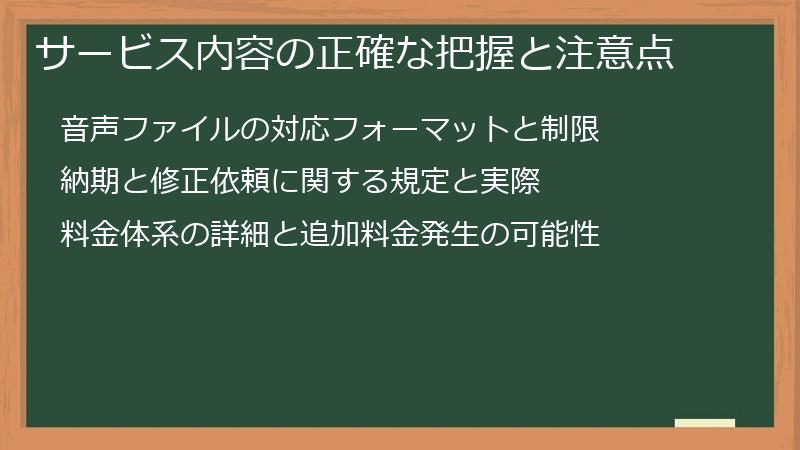 サービス内容の正確な把握と注意点

音声ファイルの対応フォーマットと制限

納期と修正依頼に関する規定と実際

料金体系の詳細と追加料金発生の可能性